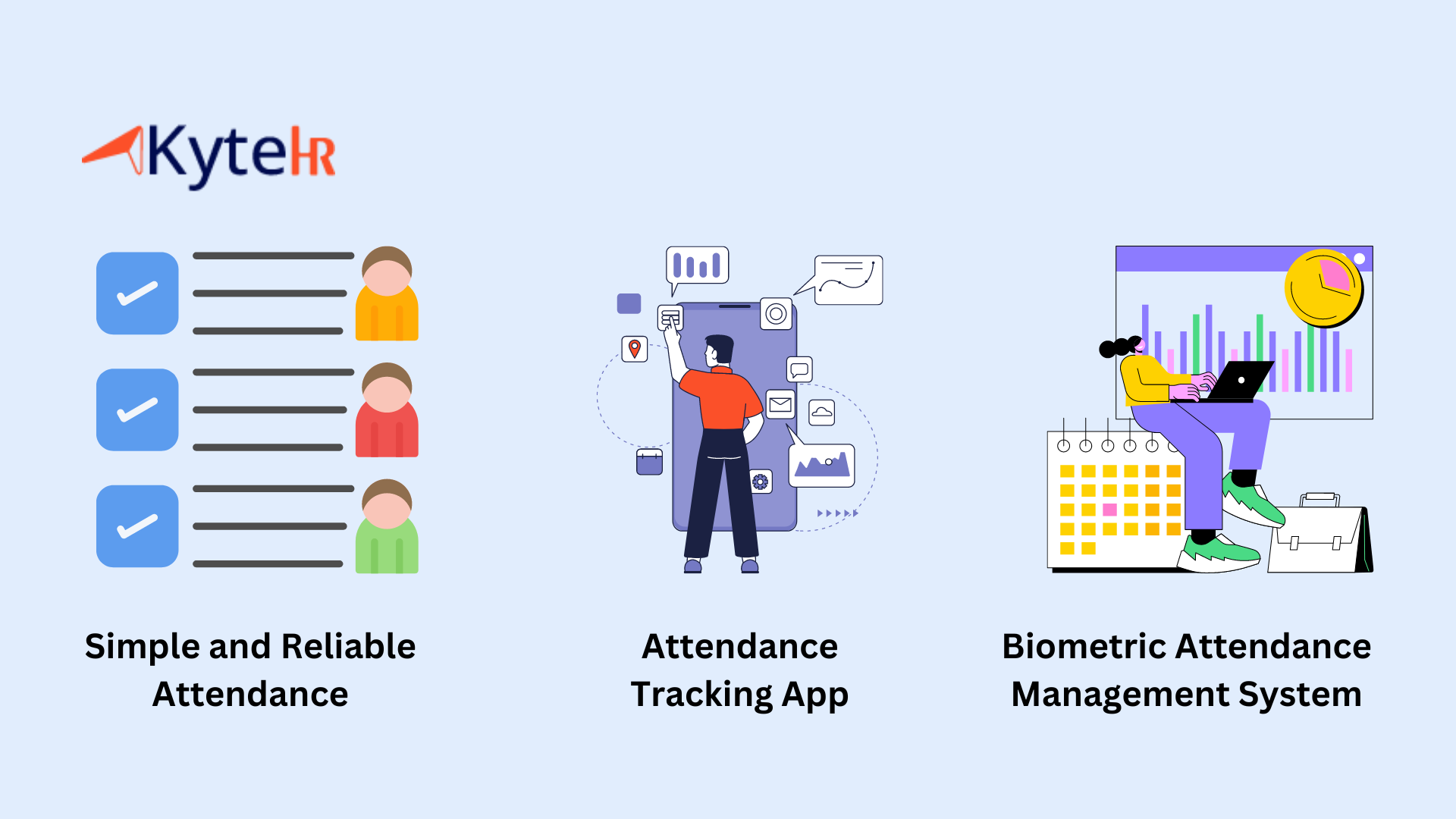 KyteHR

Simple and Reliable Attendance

Attendance Tracking App

Biometric Attendance Management System